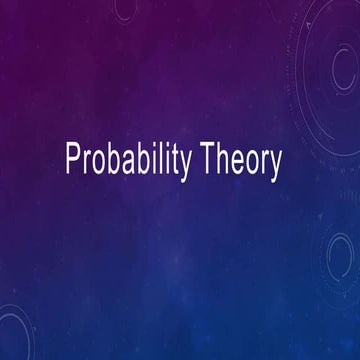 Probability Theory